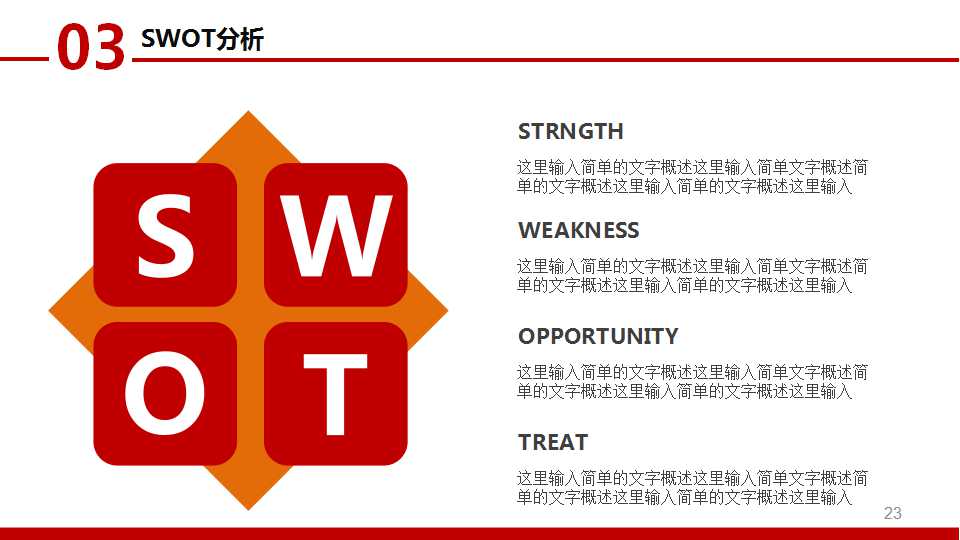 03 SWOT分析

S W O T

STRNGTH

这里输入简单的文字概述这里输入简单文字概述简单的文字概述这里输入简单的文字概述这里输入

WEAKNESS

这里输入简单的文字概述这里输入简单文字概述简单的文字概述这里输入简单的文字概述这里输入

OPPORTUNITY

这里输入简单的文字概述这里输入简单文字概述简单的文字概述这里输入简单的文字概述这里输入

TREAT

这里输入简单的文字概述这里输入简单文字概述简单的文字概述这里输入简单的文字概述这里输入

23